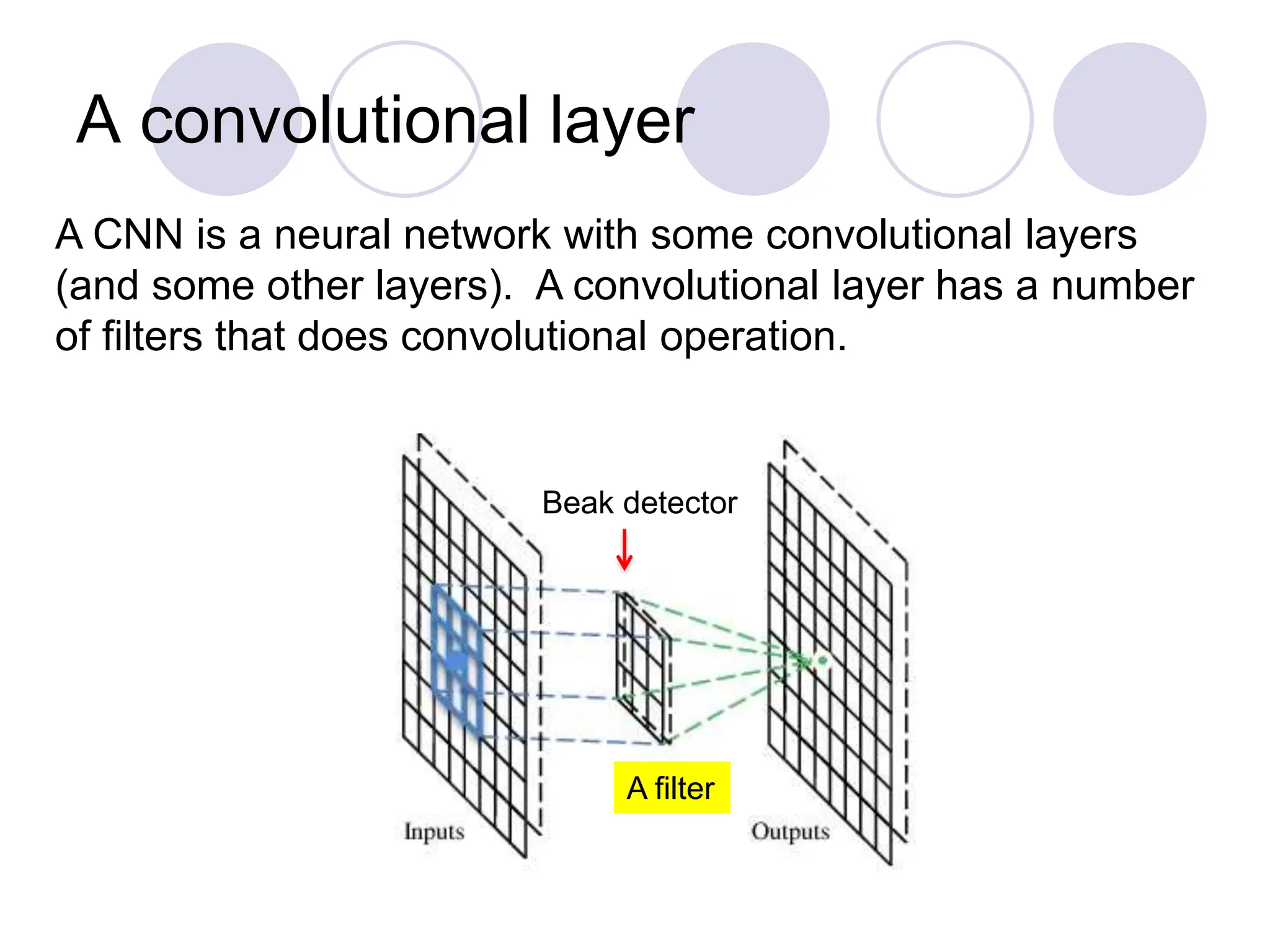 A convolutional layer

A CNN is a neural network with some convolutional layers (and some other layers). A convolutional layer has a number of filters that does convolutional operation.

Beak detector

A filter

Inputs

Outputs